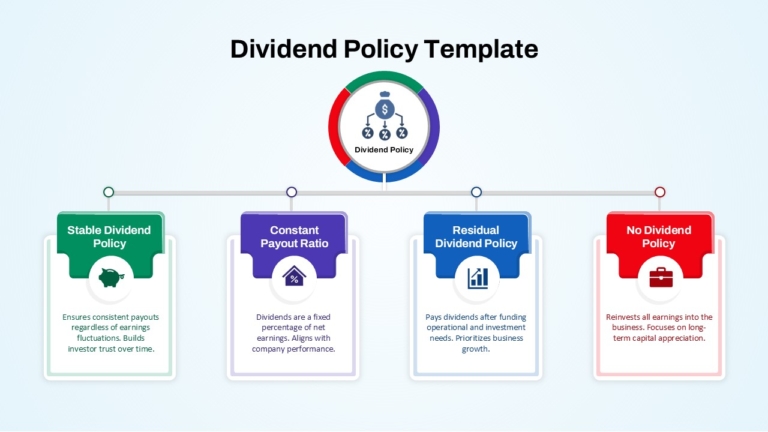 Dividend Policy Template

Dividend Policy

Stable Dividend Policy

Ensures consistent payouts regardless of earnings fluctuations. Builds investor trust over time.

Constant Payout Ratio

Dividends are a fixed percentage of net earnings. Aligns with company performance.

Residual Dividend Policy

Pays dividends after funding operational and investment needs. Prioritizes business growth.

No Dividend Policy

Reinvests all earnings into the business. Focuses on long-term capital appreciation.